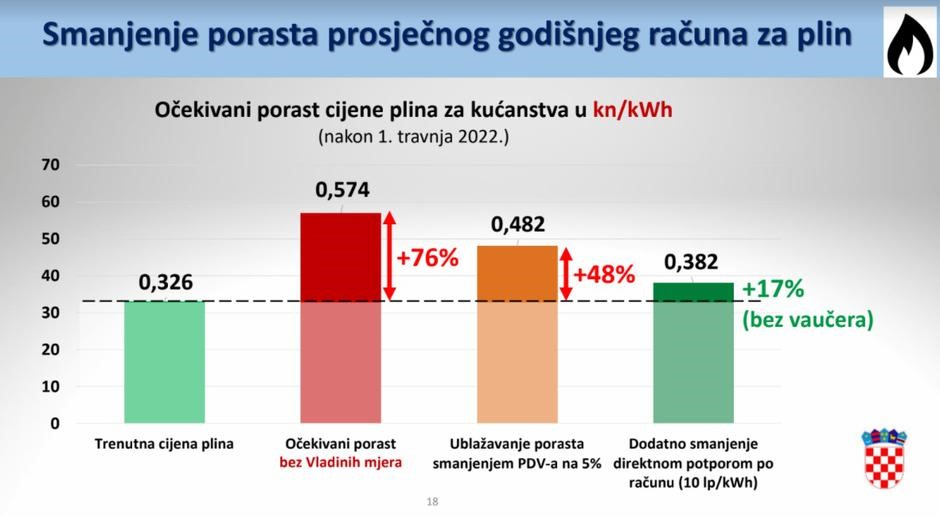 Smanjenje porasta prosječnog godišnjeg računa za plin

Očekivani porast cijene plina za kućanstva u kn/kWh
(nakon 1. travnja 2022.)

70
60
50
40
30
20
10
0

0,326
0,574
+76%
0,482
+48%
0,382
+17%
(bez vaučera)

Trenutna cijena plina

Očekivani porast
bez Vladinih mjera

Ublažavanje porasta smanjenjem PDV-a na 5%

Dodatno smanjenje direktnom potporom po računu (10 lp/kWh)

18